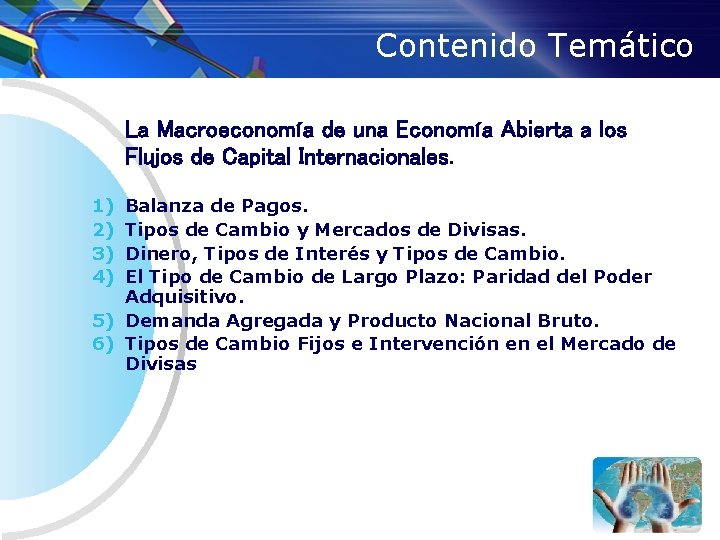 Contenido Temático

La Macroeconomía de una Economía Abierta a los Flujos de Capital Internacionales.

1) Balanza de Pagos.
2) Tipos de Cambio y Mercados de Divisas.
3) Dinero, Tipos de Interés y Tipos de Cambio.
4) El Tipo de Cambio de Largo Plazo: Paridad del Poder Adquisitivo.
5) Demanda Agregada y Producto Nacional Bruto.
6) Tipos de Cambio Fijos e Intervención en el Mercado de Divisas